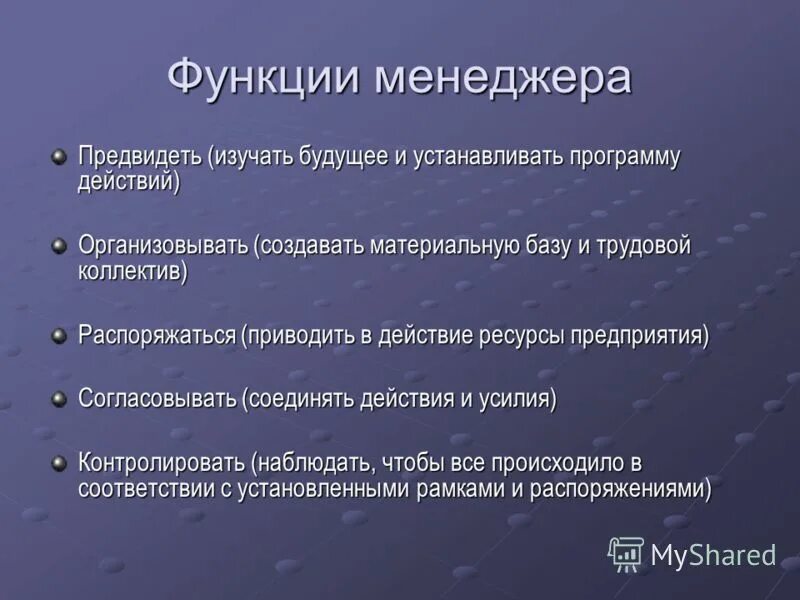 Функции менеджера

Предвидеть (изучать будущее и устанавливать программу действий)

Организовывать (создавать материальную базу и трудовой коллектив)

Распоряжаться (приводить в действие ресурсы предприятия)

Согласовывать (соединять действия и усилия)

Контролировать (наблюдать, чтобы все происходило в соответствии с установленными рамками и распоряжениями)

MyShared